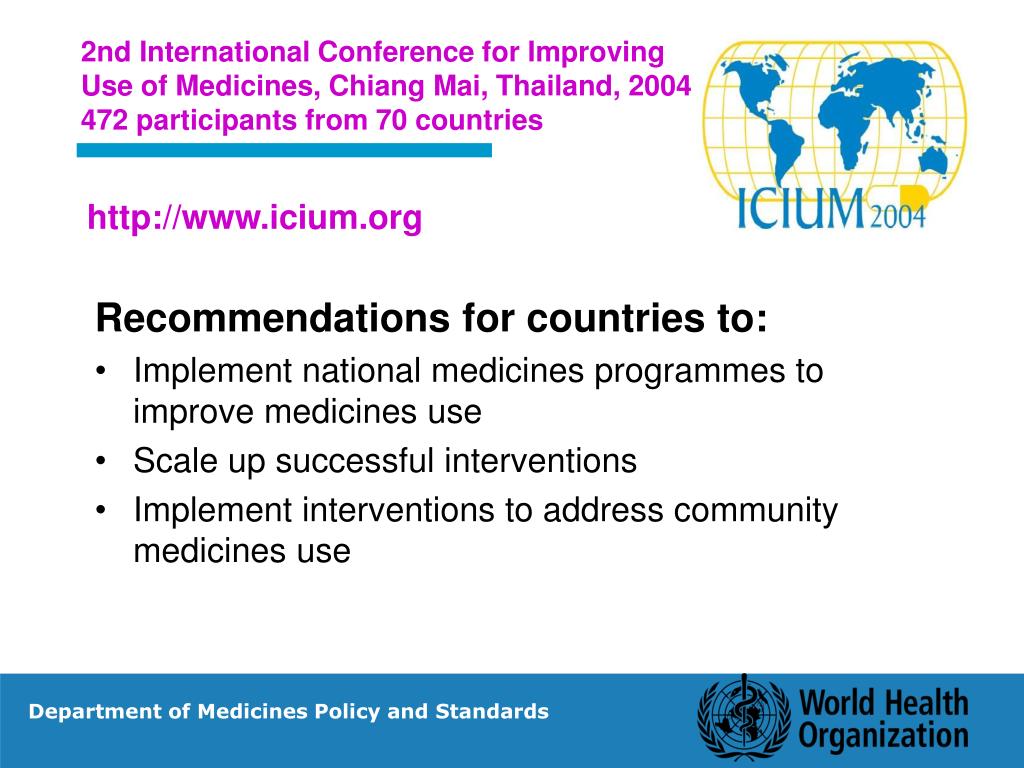 2nd International Conference for Improving Use of Medicines, Chiang Mai, Thailand, 2004
472 participants from 70 countries

ICIUM 2004

http://www.icium.org

Recommendations for countries to:
• Implement national medicines programmes to improve medicines use
• Scale up successful interventions
• Implement interventions to address community medicines use

Department of Medicines Policy and Standards

World Health Organization